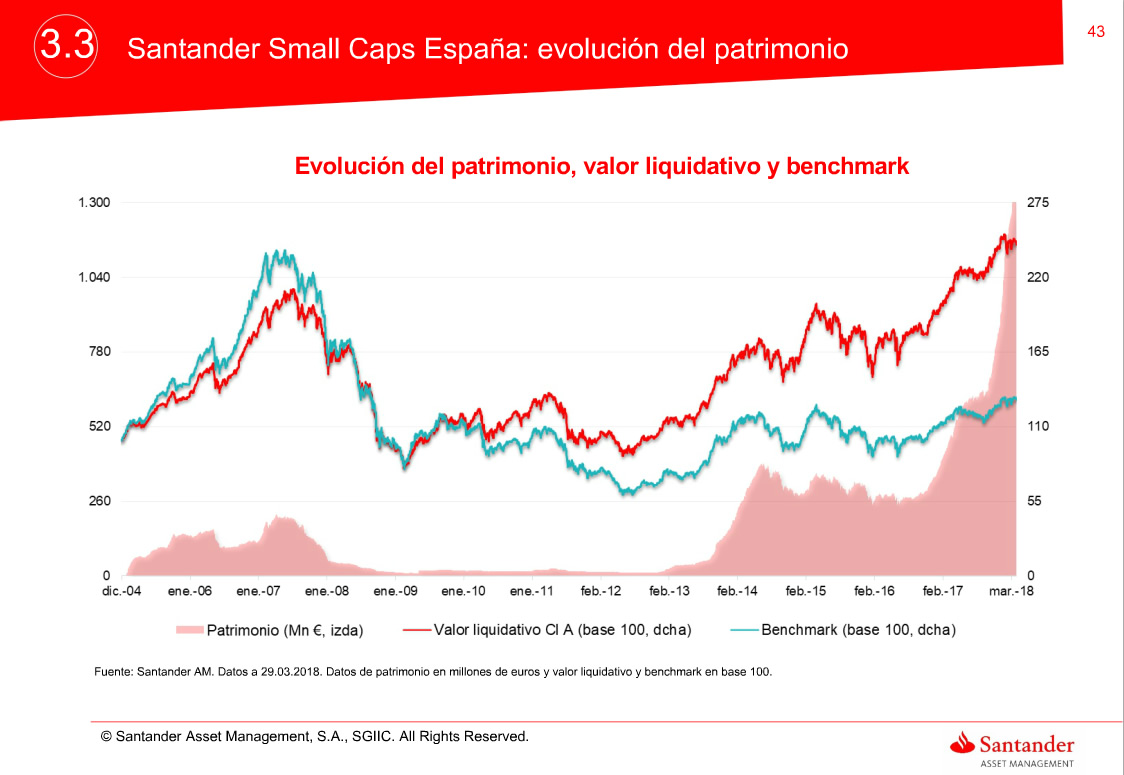 3.3 Santander Small Caps España: evolución del patrimonio

43

Evolución del patrimonio, valor liquidativo y benchmark

1.300
1.040
780
520
260
0

275
220
165
110
55
0

dic.-04 ene.-06 ene.-07 ene.-08 ene.-09 ene.-10 ene.-11 feb.-12 feb.-13 feb.-14 feb.-15 feb.-16 feb.-17 mar.-18

Patrimonio (Mn €, izda) Valor liquidativo Cl A (base 100, dcha) Benchmark (base 100, dcha)

Fuente: Santander AM. Datos a 29.03.2018. Datos de patrimonio en millones de euros y valor liquidativo y benchmark en base 100.

© Santander Asset Management, S.A., SGIIC. All Rights Reserved.

Santander
ASSET MANAGEMENT